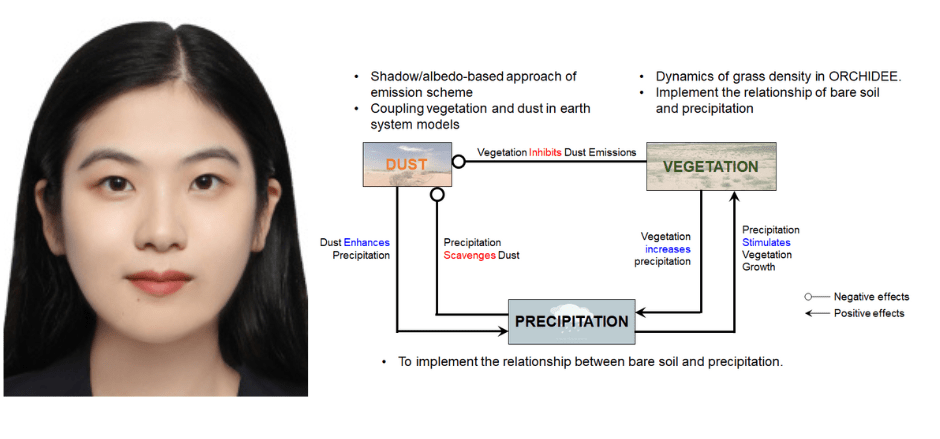 • Shadow/albedo-based approach of emission scheme
• Coupling vegetation and dust in earth system models

• Dynamics of grass density in ORCHIDEE.
• Implement the relationship of bare soil and precipitation

DUST

Vegetation Inhibits Dust Emissions

VEGETATION

Dust Enhances Precipitation

Precipitation Scavenges Dust

Vegetation increases precipitation

Precipitation Stimulates Vegetation Growth

PRECIPITATION

Negative effects

Positive effects

• To implement the relationship between bare soil and precipitation.